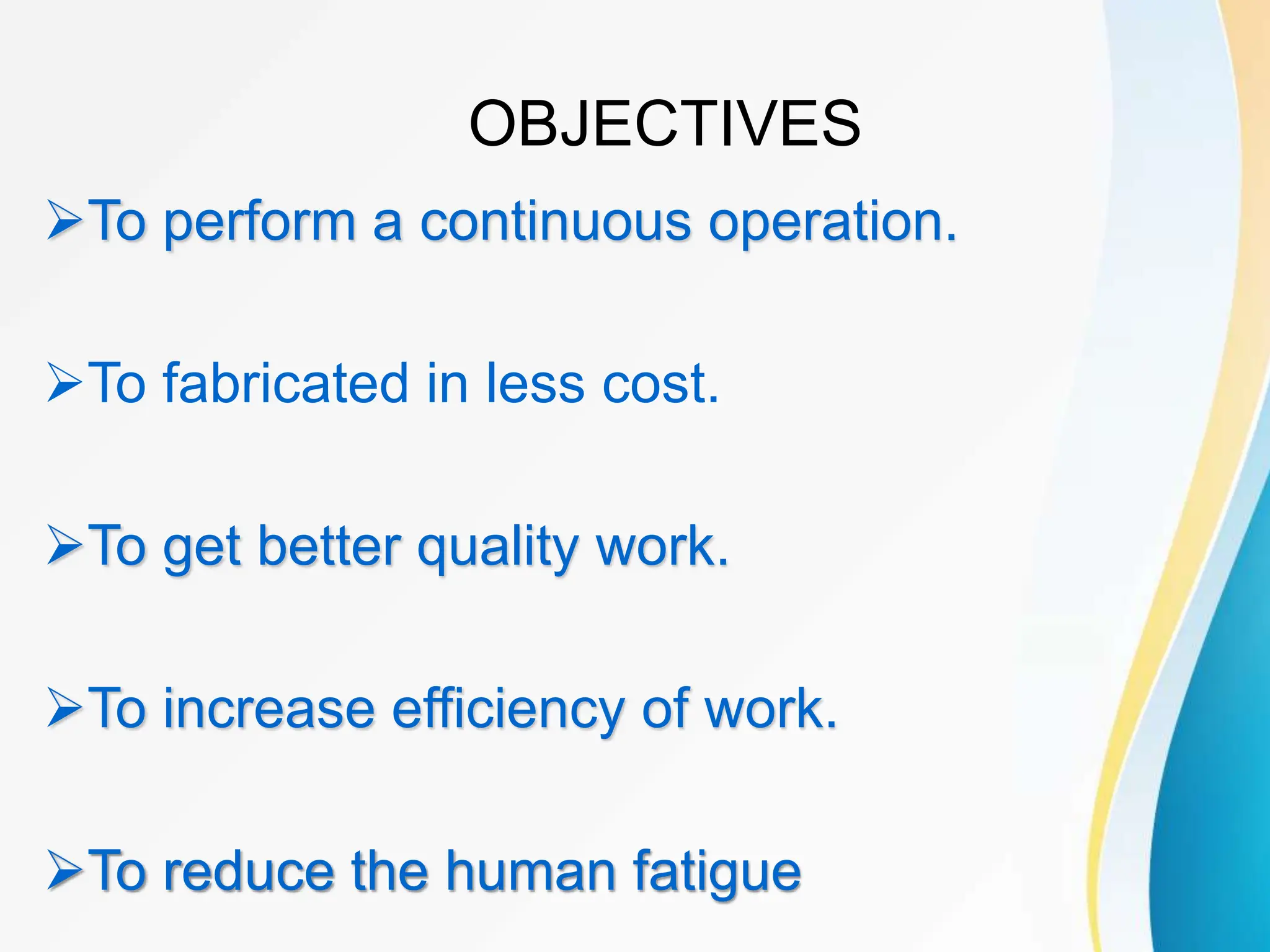 OBJECTIVES

➢To perform a continuous operation.

➢To fabricated in less cost.

➢To get better quality work.

➢To increase efficiency of work.

➢To reduce the human fatigue